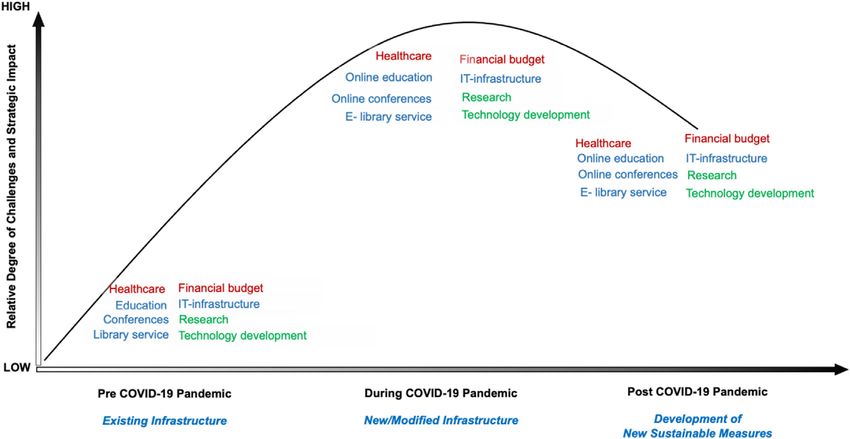 HIGH

Relative Degree of Challenges and Strategic Impact

LOW

Healthcare
Online education
Online conferences
E- library service

Financial budget
IT-infrastructure
Research
Technology development

Healthcare
Online education
Online conferences
E- library service

Financial budget
IT-infrastructure
Research
Technology development

Healthcare
Education
Conferences
Library service

Financial budget
IT-infrastructure
Research
Technology development

Pre COVID-19 Pandemic

Existing Infrastructure

During COVID-19 Pandemic

New/Modified Infrastructure

Post COVID-19 Pandemic

Development of New Sustainable Measures